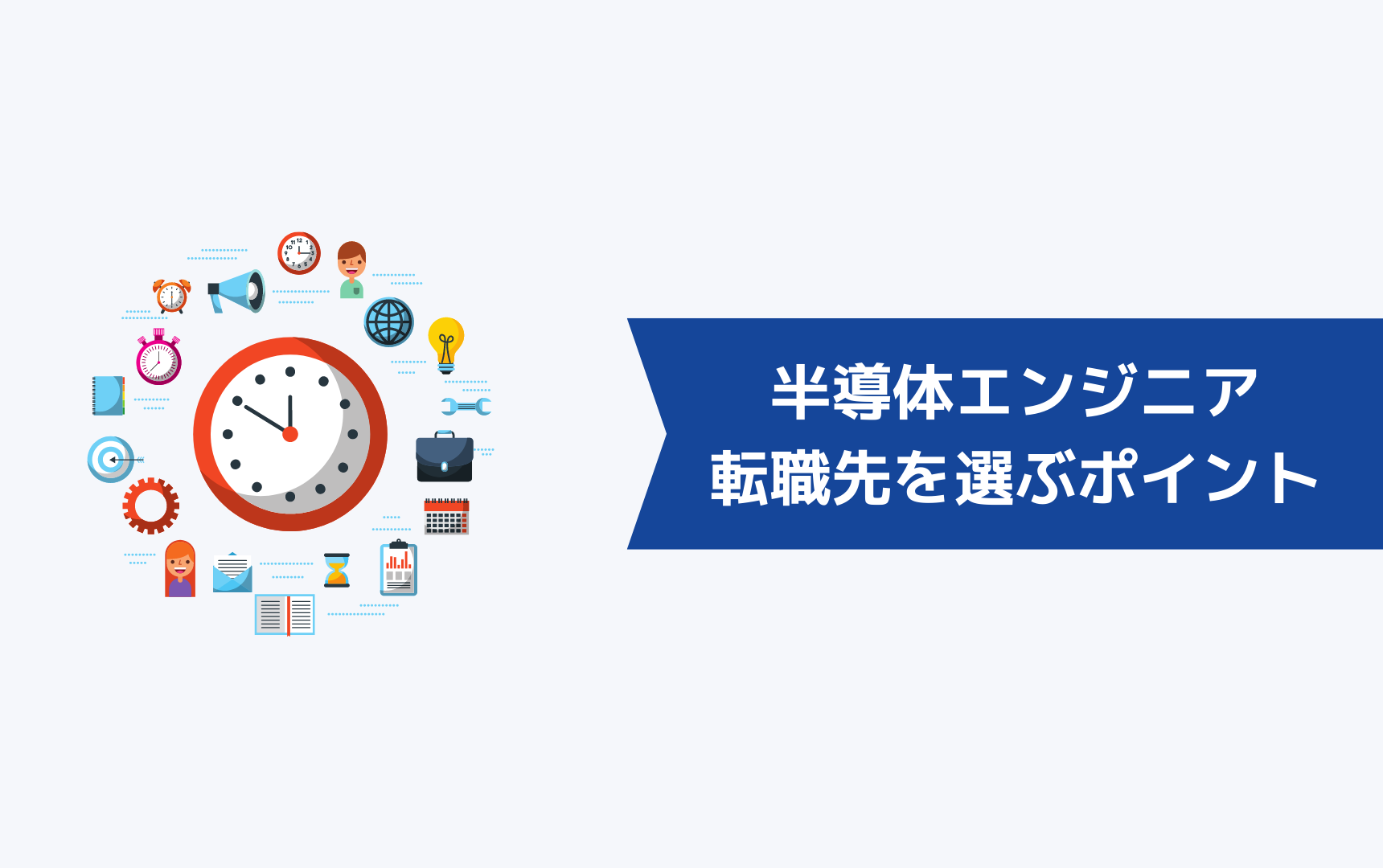 半導体エンジニア
転職先を選ぶポイント